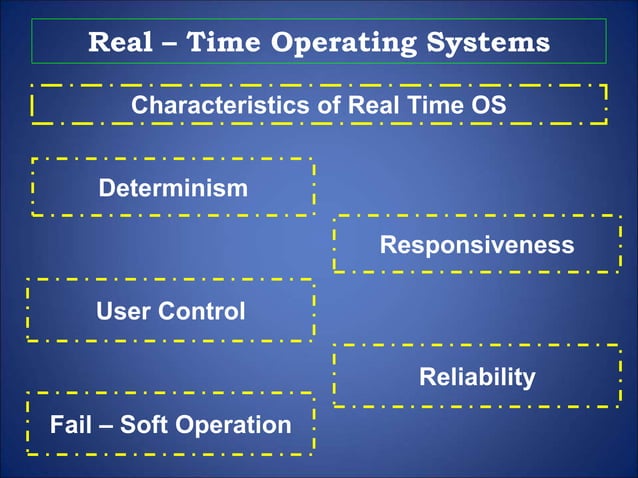 Real – Time Operating Systems

Characteristics of Real Time OS

Determinism

Responsiveness

User Control

Reliability

Fail – Soft Operation